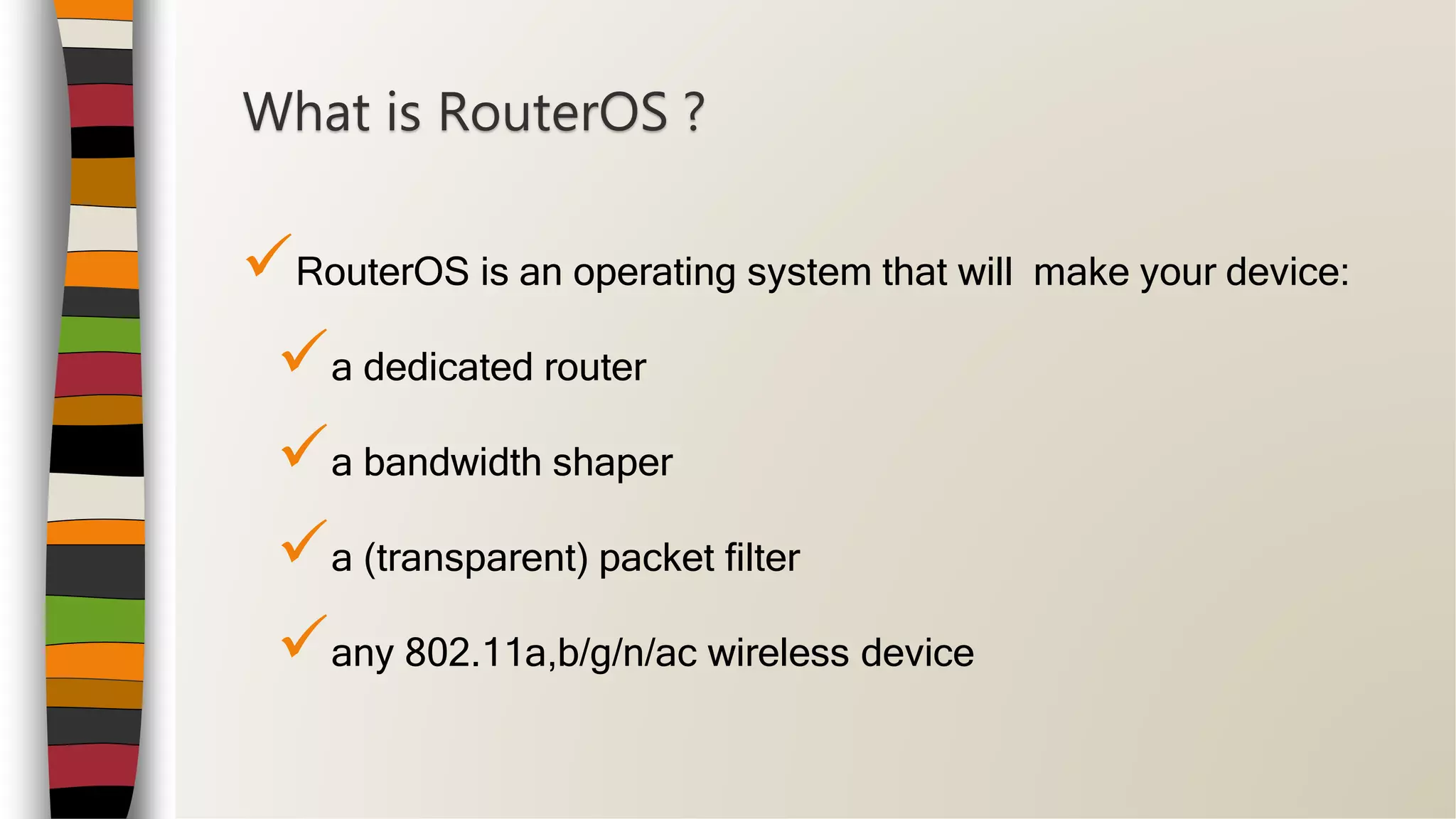 What is RouterOS ?

✓ RouterOS is an operating system that will make your device:

✓ a dedicated router

✓ a bandwidth shaper

✓ a (transparent) packet filter

✓ any 802.11a,b/g/n/ac wireless device